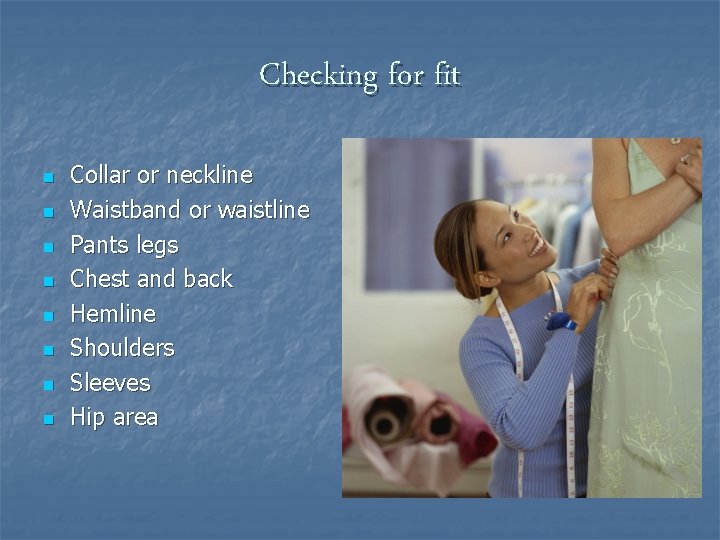 Checking for fit

- Collar or neckline
- Waistband or waistline
- Pants legs
- Chest and back
- Hemline
- Shoulders
- Sleeves
- Hip area